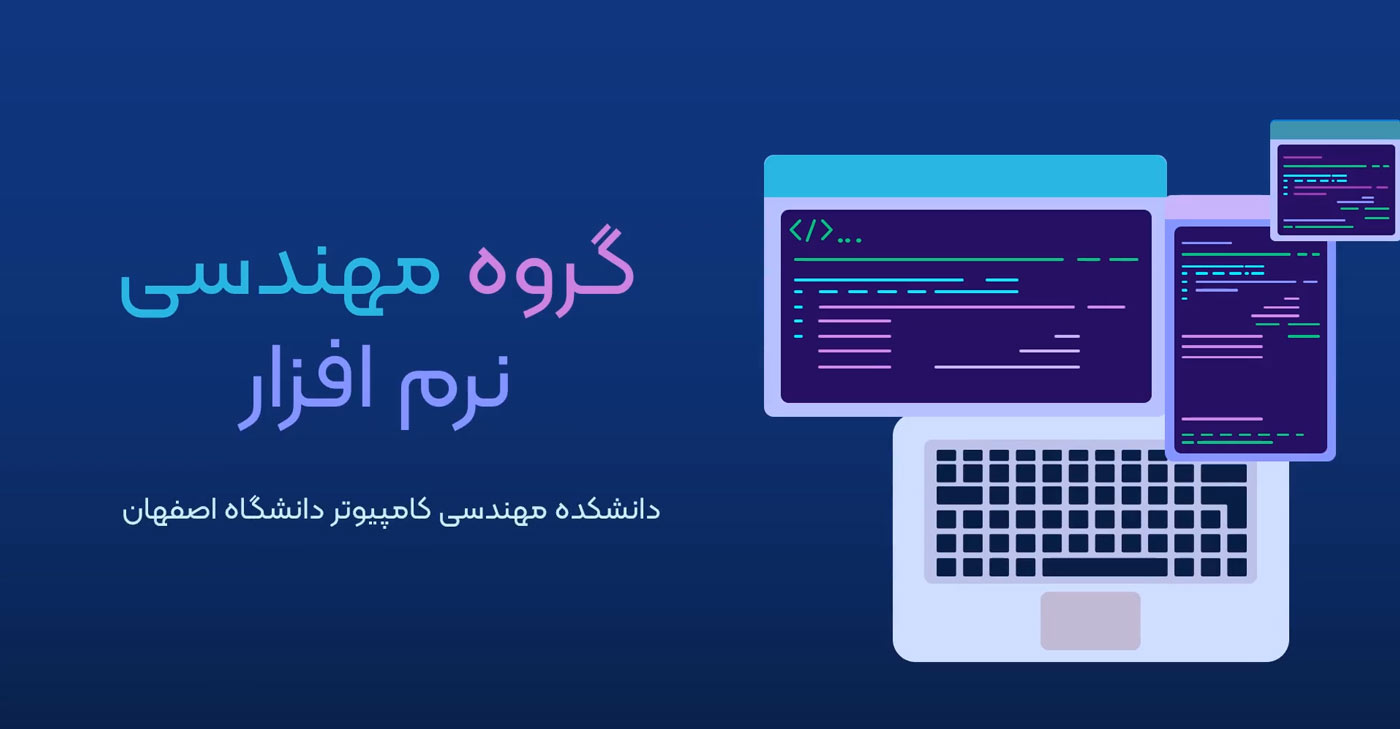 گروه مهندسی
نرم افزار

دانشکده مهندسی کامپیوتر دانشگاه اصفهان

</>...